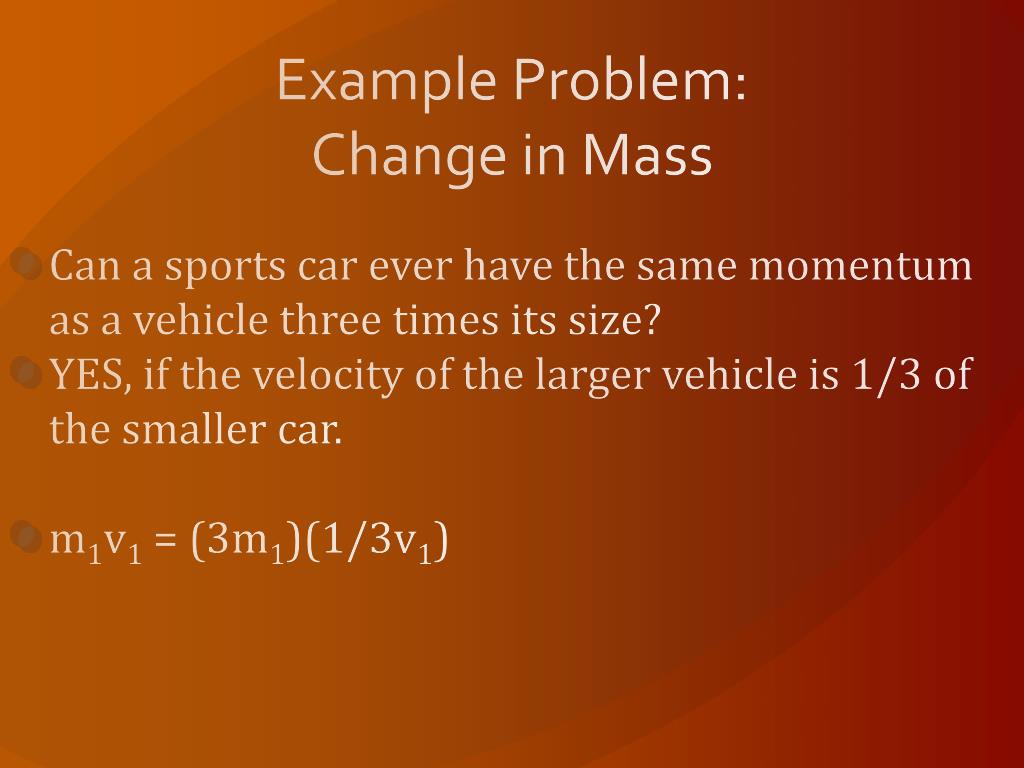 Example Problem:
Change in Mass

Can a sports car ever have the same momentum as a vehicle three times its size?
YES, if the velocity of the larger vehicle is 1/3 of the smaller car.

$m_1v_1 = (3m_1)(1/3v_1)$